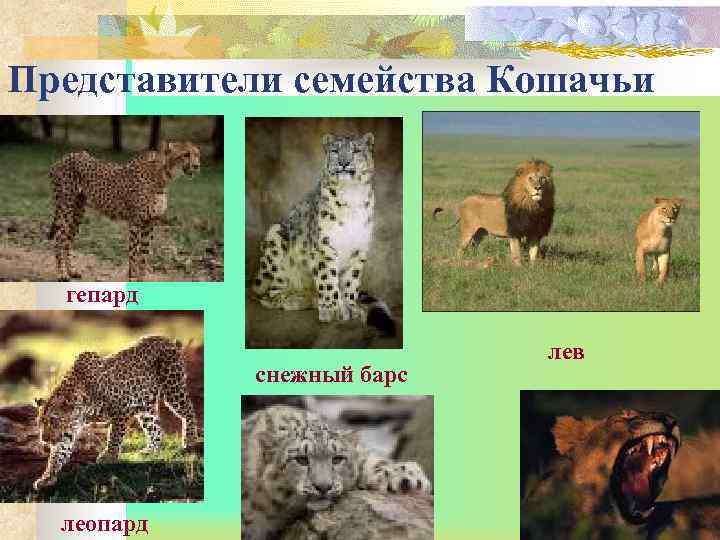 Представители семейства Кошачьи

гепард

снежный барс

лев

леопард